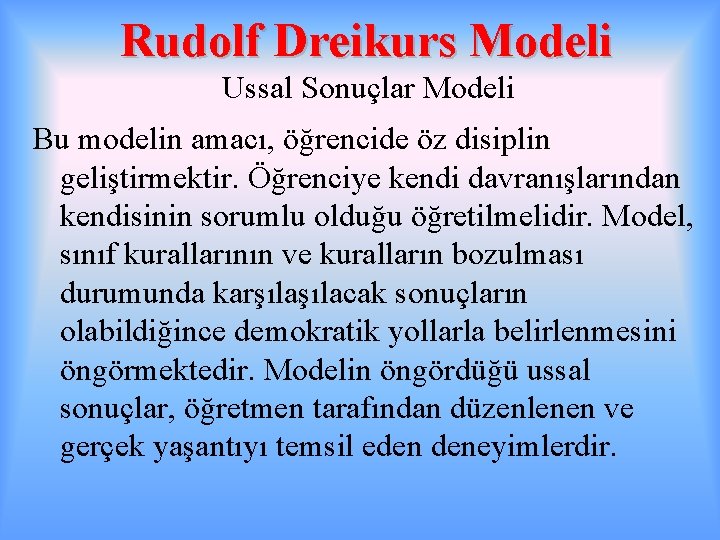 Rudolf Dreikurs Modeli
Ussal Sonuçlar Modeli

Bu modelin amacı, öğrencide öz disiplin geliştirmektir. Öğrenciye kendi davranışlarından kendisinin sorumlu olduğu öğretilmelidir. Model, sınıf kurallarının ve kuralların bozulması durumunda karşılaşılacak sonuçların olabildiğince demokratik yollarla belirlenmesini öngörmektedir. Modelin öngördüğü ussal sonuçlar, öğretmen tarafından düzenlenen ve gerçek yaşantıyı temsil eden deneyimlerdir.